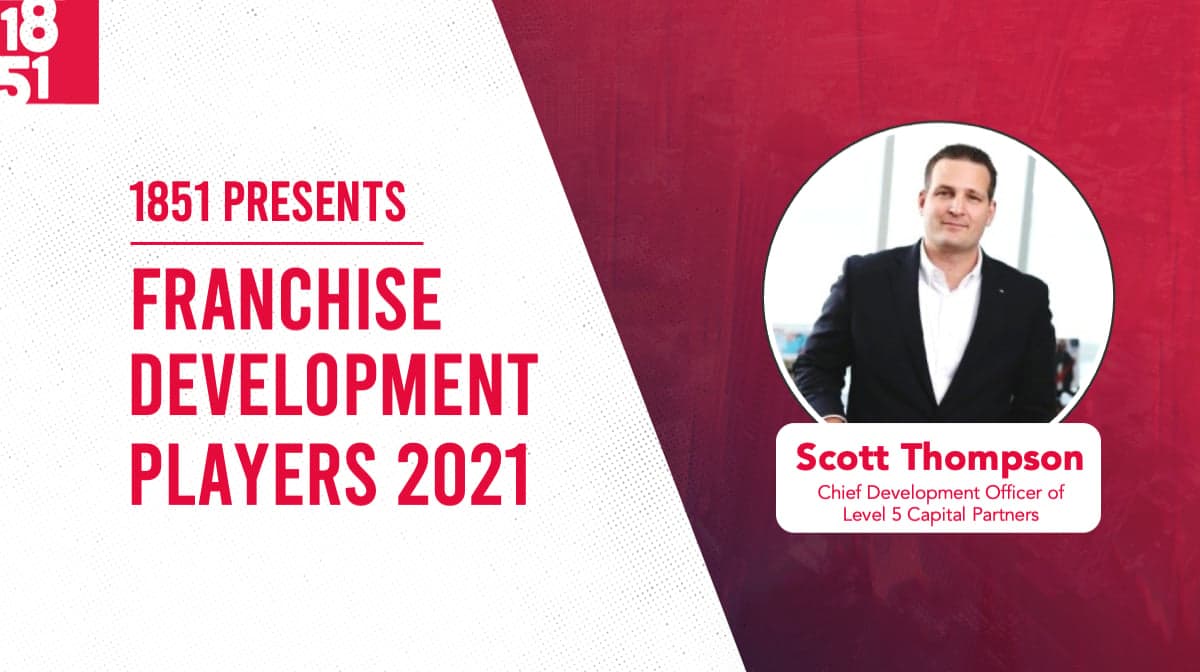 18
51

1851 PRESENTS

FRANCHISE DEVELOPMENT PLAYERS 2021

Scott Thompson
Chief Development Officer of Level 5 Capital Partners